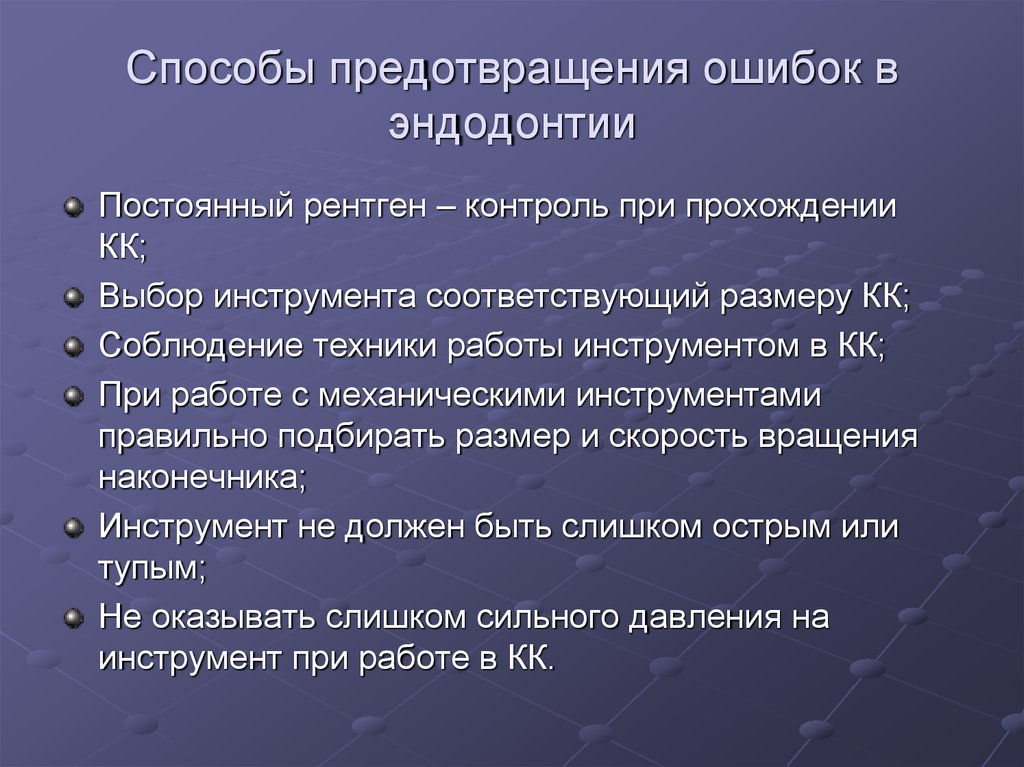 Способы предотвращения ошибок в эндодонтии

Постоянный рентген – контроль при прохождении КК;
Выбор инструмента соответствующий размеру КК;
Соблюдение техники работы инструментом в КК;
При работе с механическими инструментами правильно подбирать размер и скорость вращения наконечника;
Инструмент не должен быть слишком острым или тупым;
Не оказывать слишком сильного давления на инструмент при работе в КК.